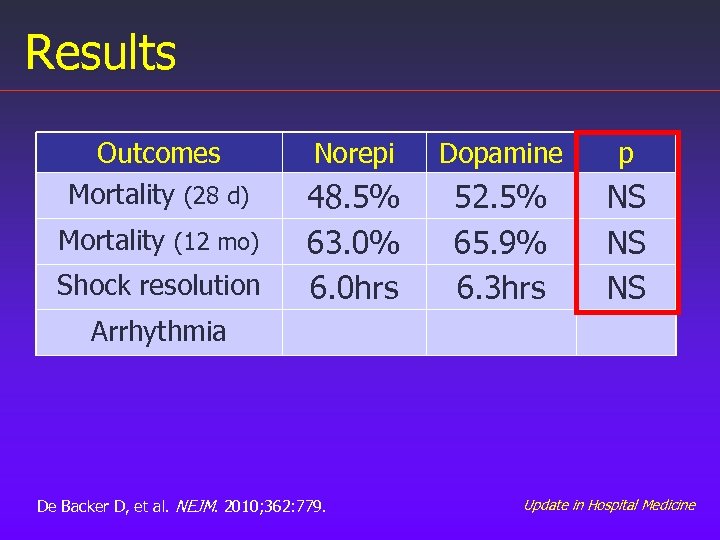 Results

| Outcomes | Norepi | Dopamine | p |
|---|---|---|---|
| Mortality (28 d) | 48.5% | 52.5% | NS |
| Mortality (12 mo) | 63.0% | 65.9% | NS |
| Shock resolution | 6.0hrs | 6.3hrs | NS |
| Arrhythmia | | | |

De Backer D, et al. NEJM. 2010;362:779.

Update in Hospital Medicine